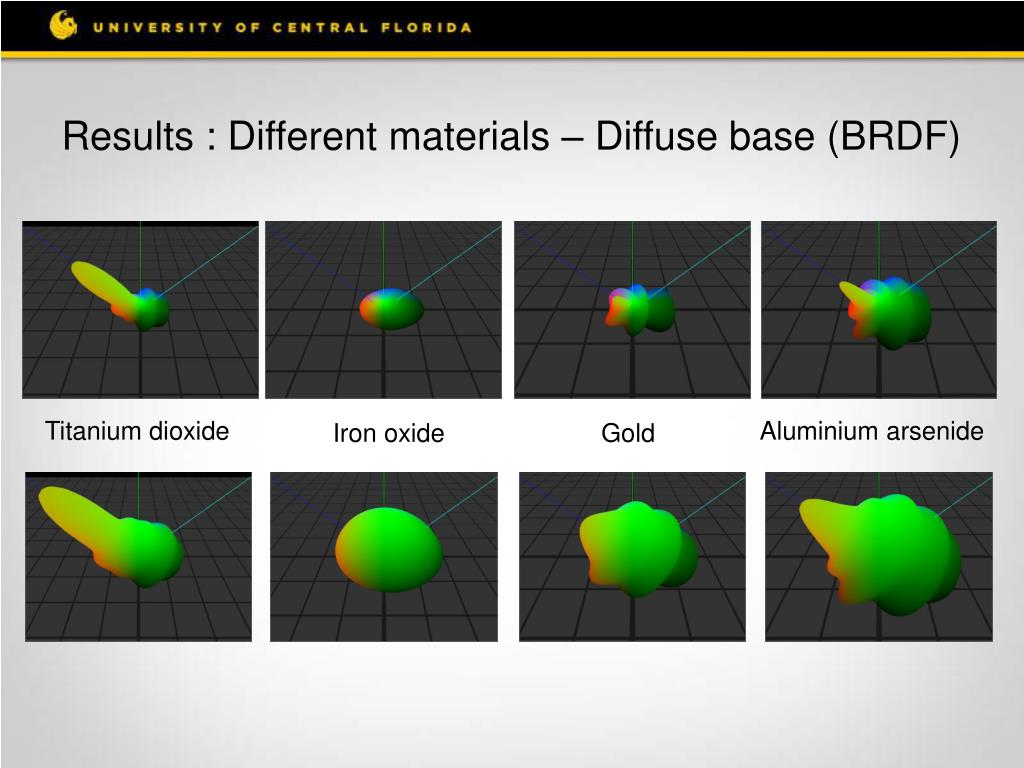 UNIVERSITY OF CENTRAL FLORIDA

Results : Different materials – Diffuse base (BRDF)

Titanium dioxide

Iron oxide

Gold

Aluminium arsenide